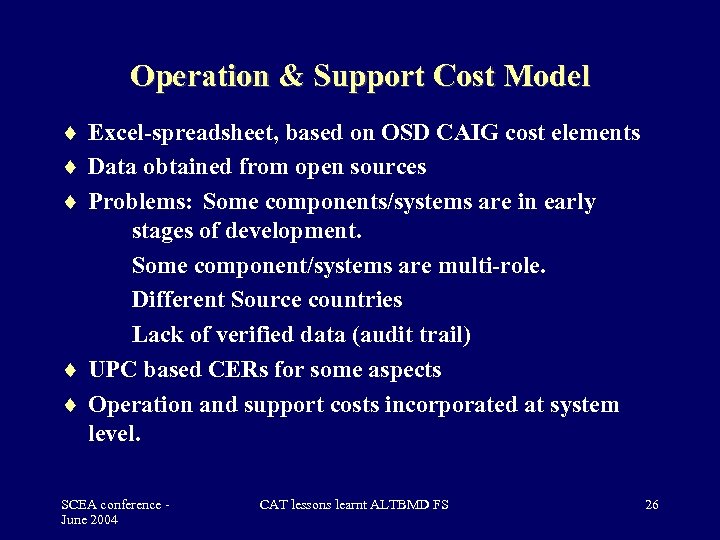 Operation & Support Cost Model

♦ Excel-spreadsheet, based on OSD CAIG cost elements

♦ Data obtained from open sources

♦ Problems: Some components/systems are in early stages of development.

Some component/systems are multi-role.

Different Source countries

Lack of verified data (audit trail)

♦ UPC based CERs for some aspects

♦ Operation and support costs incorporated at system level.

SCEA conference - June 2004

CAT lessons learnt ALTBMD FS

26